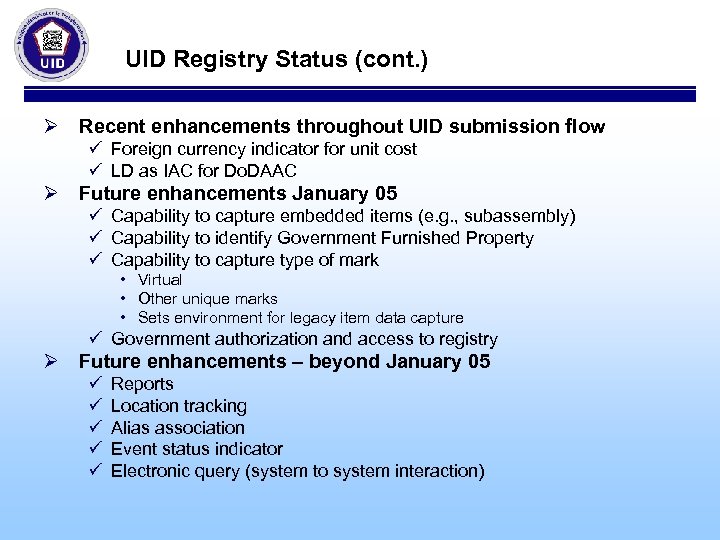 UID

UID Registry Status (cont.)

➢ Recent enhancements throughout UID submission flow
✓ Foreign currency indicator for unit cost
✓ LD as IAC for DoDAAC
➢ Future enhancements January 05
✓ Capability to capture embedded items (e.g., subassembly)
✓ Capability to identify Government Furnished Property
✓ Capability to capture type of mark
• Virtual
• Other unique marks
• Sets environment for legacy item data capture
✓ Government authorization and access to registry
➢ Future enhancements – beyond January 05
✓ Reports
✓ Location tracking
✓ Alias association
✓ Event status indicator
✓ Electronic query (system to system interaction)